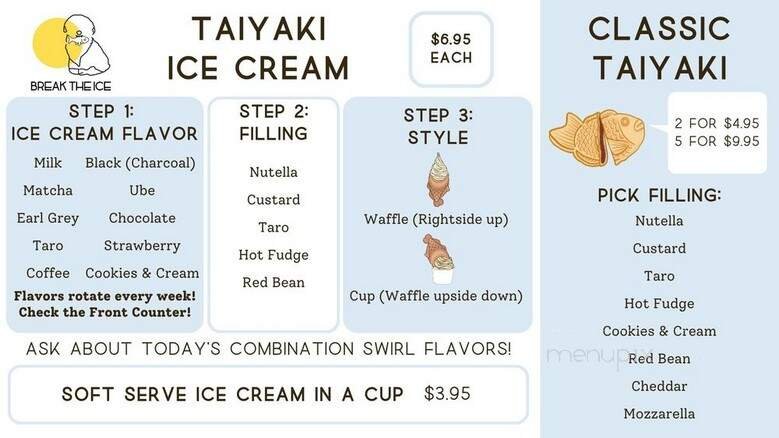 BREAK THE ICE

TAIYAKI ICE CREAM

$6.95 EACH

STEP 1: ICE CREAM FLAVOR

Milk
Black (Charcoal)
Matcha
Ube
Earl Grey
Chocolate
Taro
Strawberry
Coffee
Cookies & Cream

Flavors rotate every week! Check the Front Counter!

STEP 2: FILLING

Nutella
Custard
Taro
Hot Fudge
Red Bean

STEP 3: STYLE

Waffle (Rightside up)
Cup (Waffle upside down)

ASK ABOUT TODAY'S COMBINATION SWIRL FLAVORS!

SOFT SERVE ICE CREAM IN A CUP $3.95

CLASSIC TAIYAKI

2 FOR $4.95
5 FOR $9.95

PICK FILLING:

Nutella
Custard
Taro
Hot Fudge
Cookies & Cream
Red Bean
Cheddar
Mozzarella

menupix